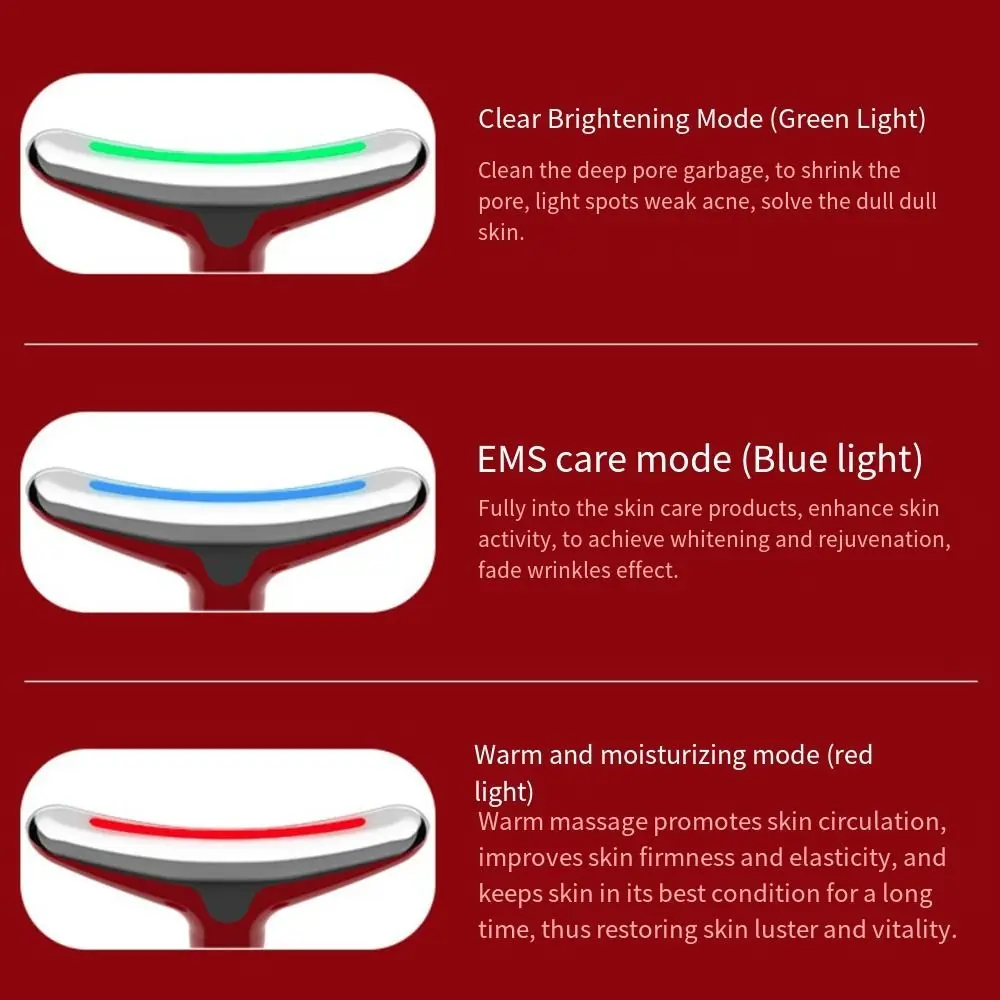 Clear Brightening Mode (Green Light)

Clean the deep pore garbage, to shrink the pore, light spots weak acne, solve the dull dull skin.

EMS care mode (Blue light)

Fully into the skin care products, enhance skin activity, to achieve whitening and rejuvenation, fade wrinkles effect.

Warm and moisturizing mode (red light)

Warm massage promotes skin circulation, improves skin firmness and elasticity, and keeps skin in its best condition for a long time, thus restoring skin luster and vitality.